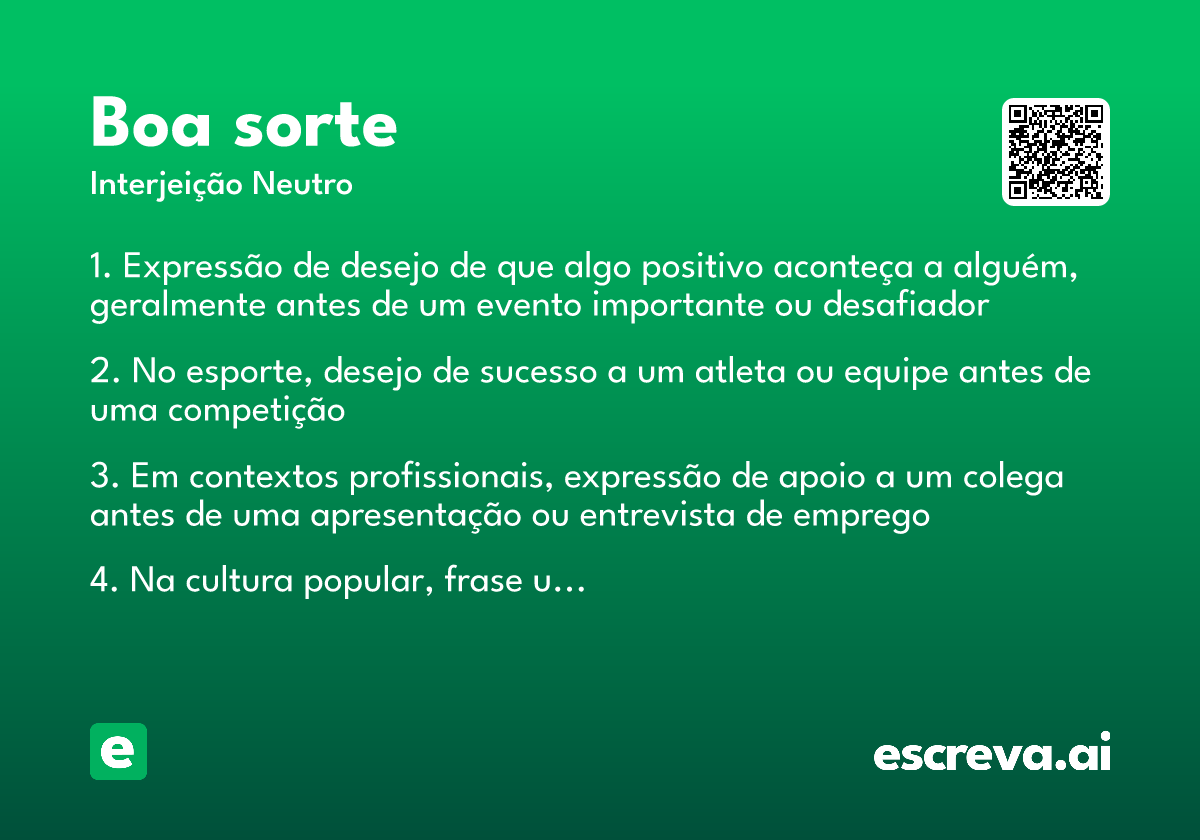 Boa sorte

Interjeição Neutro

1. Expressão de desejo de que algo positivo aconteça a alguém, geralmente antes de um evento importante ou desafiador

2. No esporte, desejo de sucesso a um atleta ou equipe antes de uma competição

3. Em contextos profissionais, expressão de apoio a um colega antes de uma apresentação ou entrevista de emprego

4. Na cultura popular, frase u…

e

escreva.ai